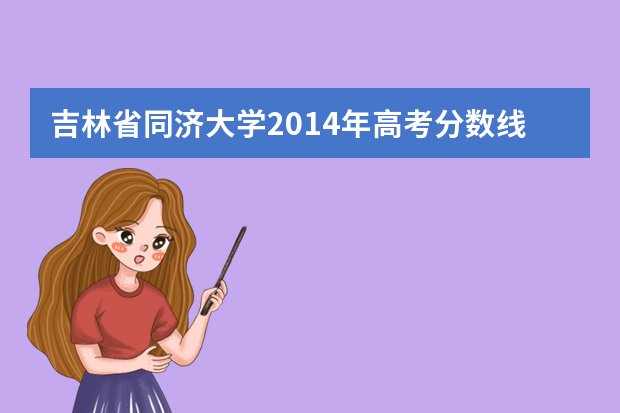 吉林省同济大学2014年高考分数线